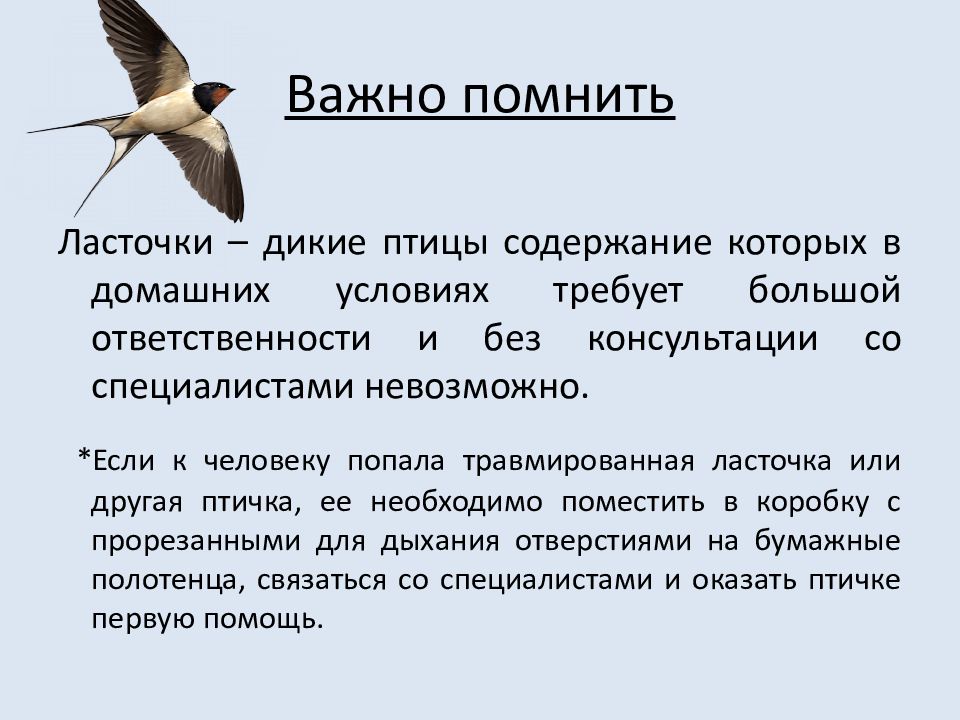 Важно помнить

Ласточки – дикие птицы содержание которых в домашних условиях требует большой ответственности и без консультации со специалистами невозможно.

*Если к человеку попала травмированная ласточка или другая птичка, ее необходимо поместить в коробку с прорезанными для дыхания отверстиями на бумажные полотенца, связаться со специалистами и оказать птичке первую помощь.